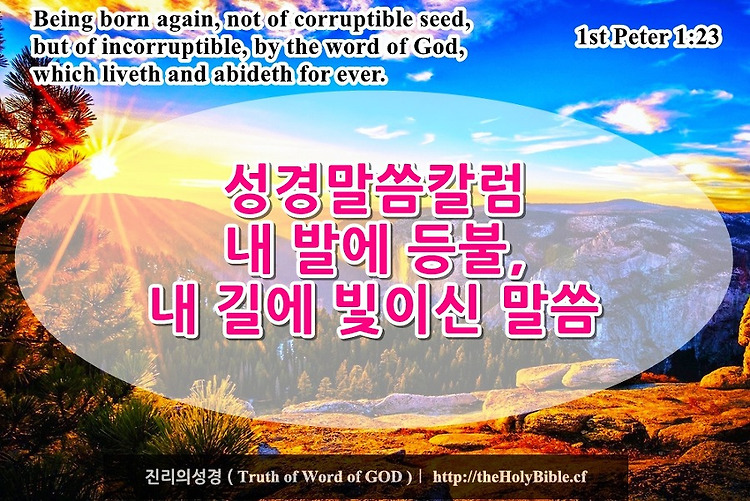 Being born again, not of corruptible seed, but of incorruptible, by the word of God, which liveth and abideth for ever.

1st Peter 1:23

성경말씀칼럼
내 발에 등불,
내 길에 빛이신 말씀

진리의성경 ( Truth of Word of GOD ) | http://theHolyBible.cf